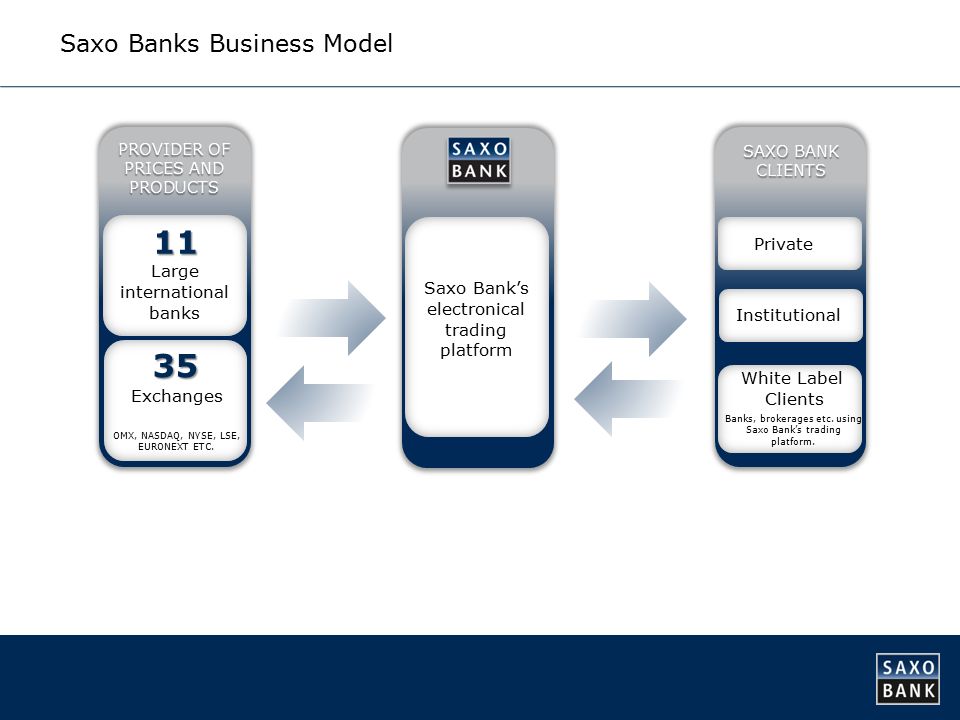 Saxo Banks Business Model

PROVIDER OF PRICES AND PRODUCTS

11
Large international banks

35
Exchanges

OMX, NASDAQ, NYSE, LSE, EURONEXT ETC.

SAXO BANK

Saxo Bank's electronical trading platform

SAXO BANK CLIENTS

Private

Institutional

White Label Clients

Banks, brokerages etc. using Saxo Bank's trading platform.

SAXO BANK